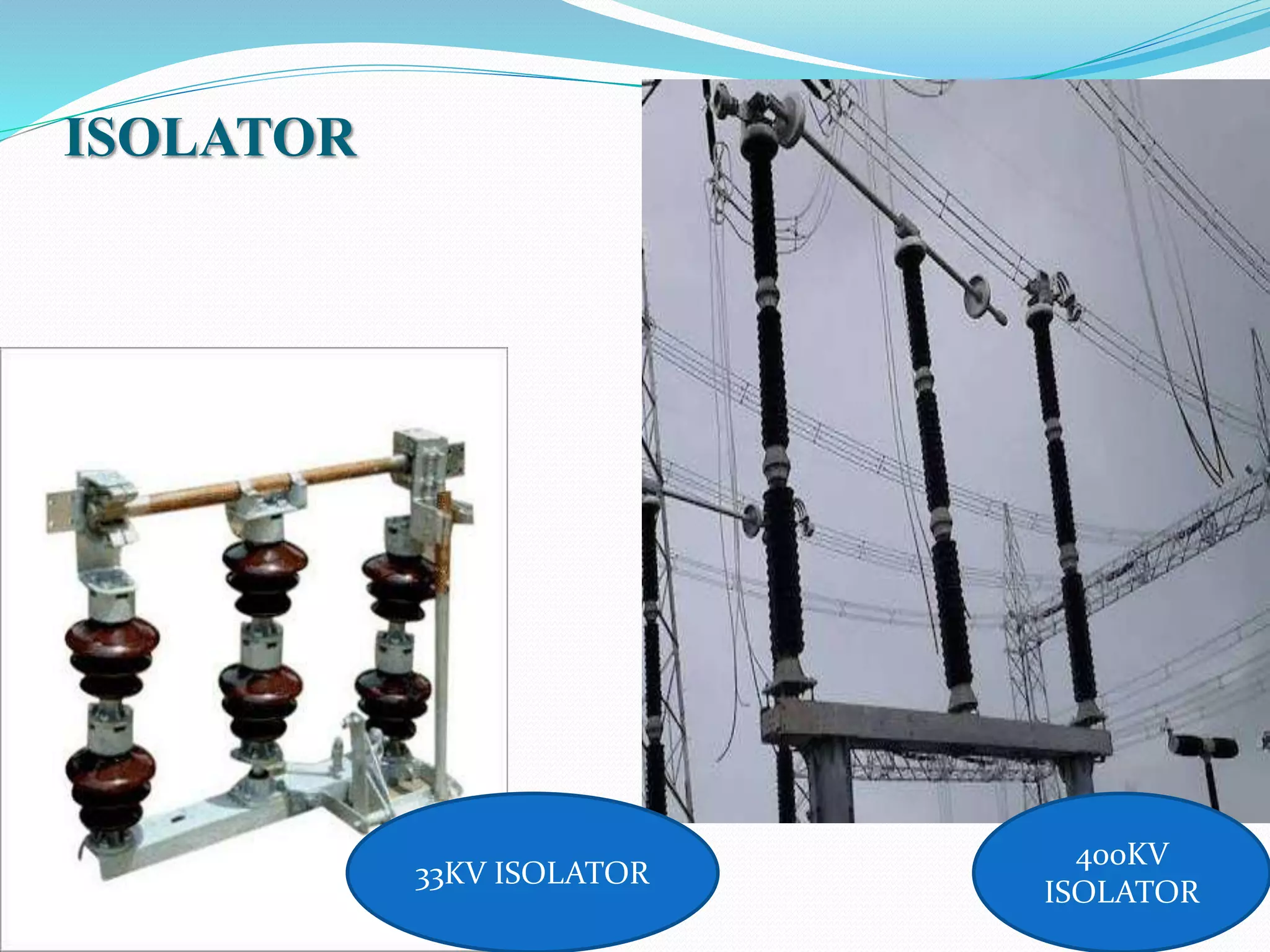 ISOLATOR

33KV ISOLATOR

400KV ISOLATOR